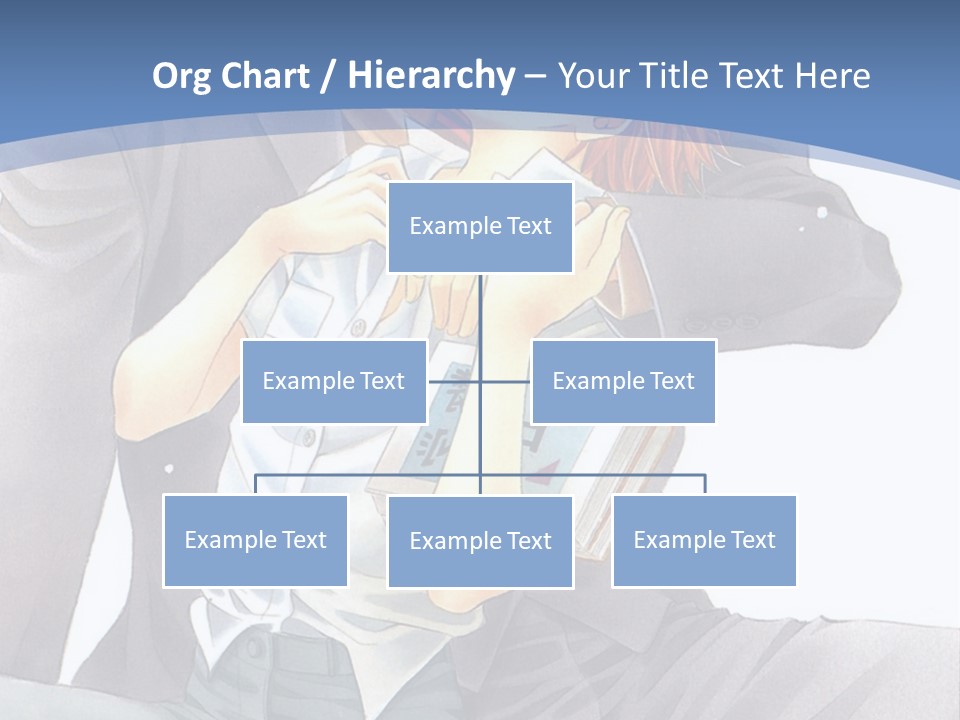 Org Chart / Hierarchy – Your Title Text Here

Example Text

Example Text

Example Text

Example Text

Example Text

Example Text